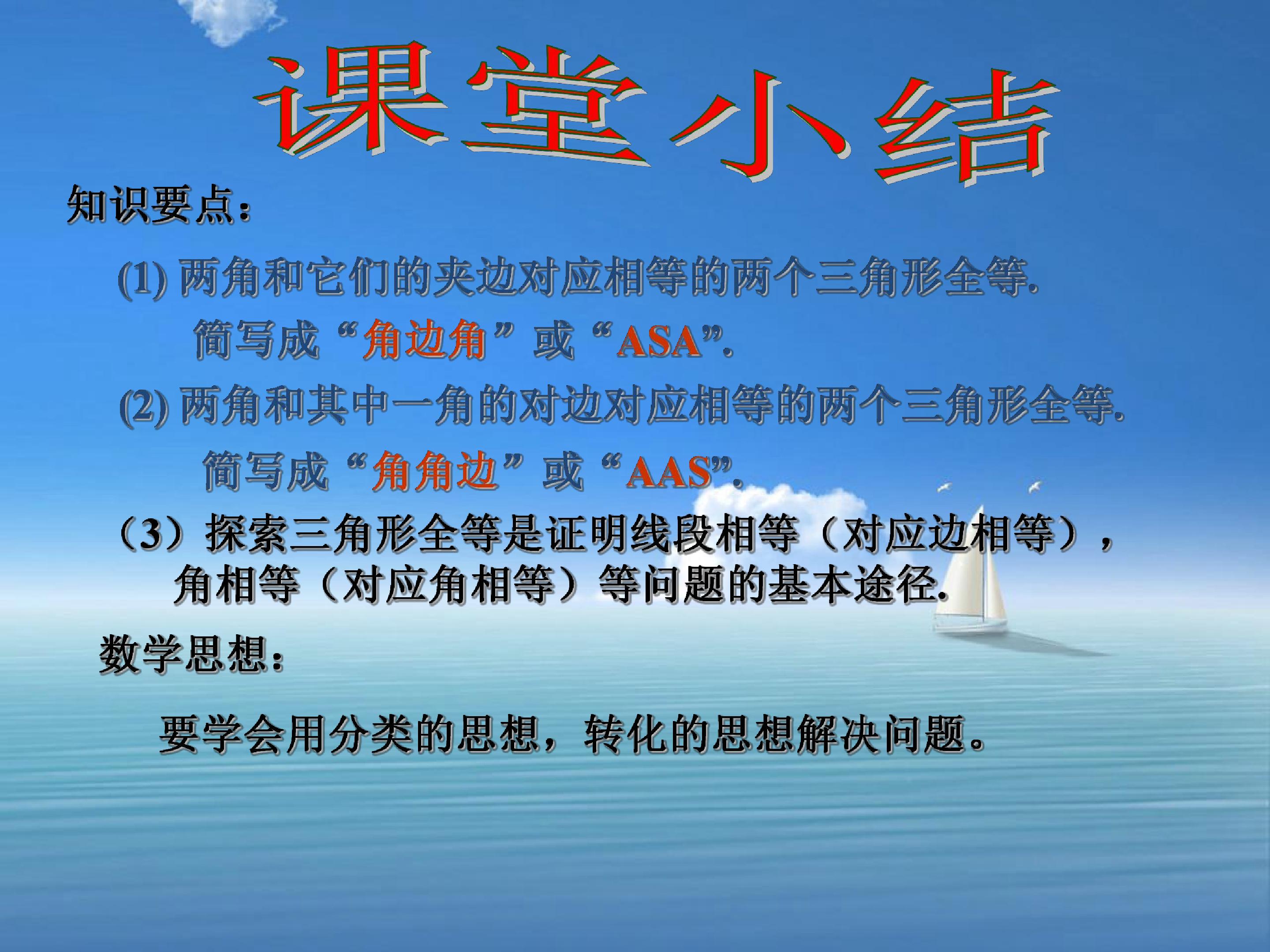 课堂小结

知识要点：

(1) 两角和它们的夹边对应相等的两个三角形全等.
简写成“角边角”或“ASA”.

(2) 两角和其中一角的对边对应相等的两个三角形全等.
简写成“角角边”或“AAS”.

（3）探索三角形全等是证明线段相等（对应边相等），角相等（对应角相等）等问题的基本途径.

数学思想：

要学会用分类的思想，转化的思想解决问题。